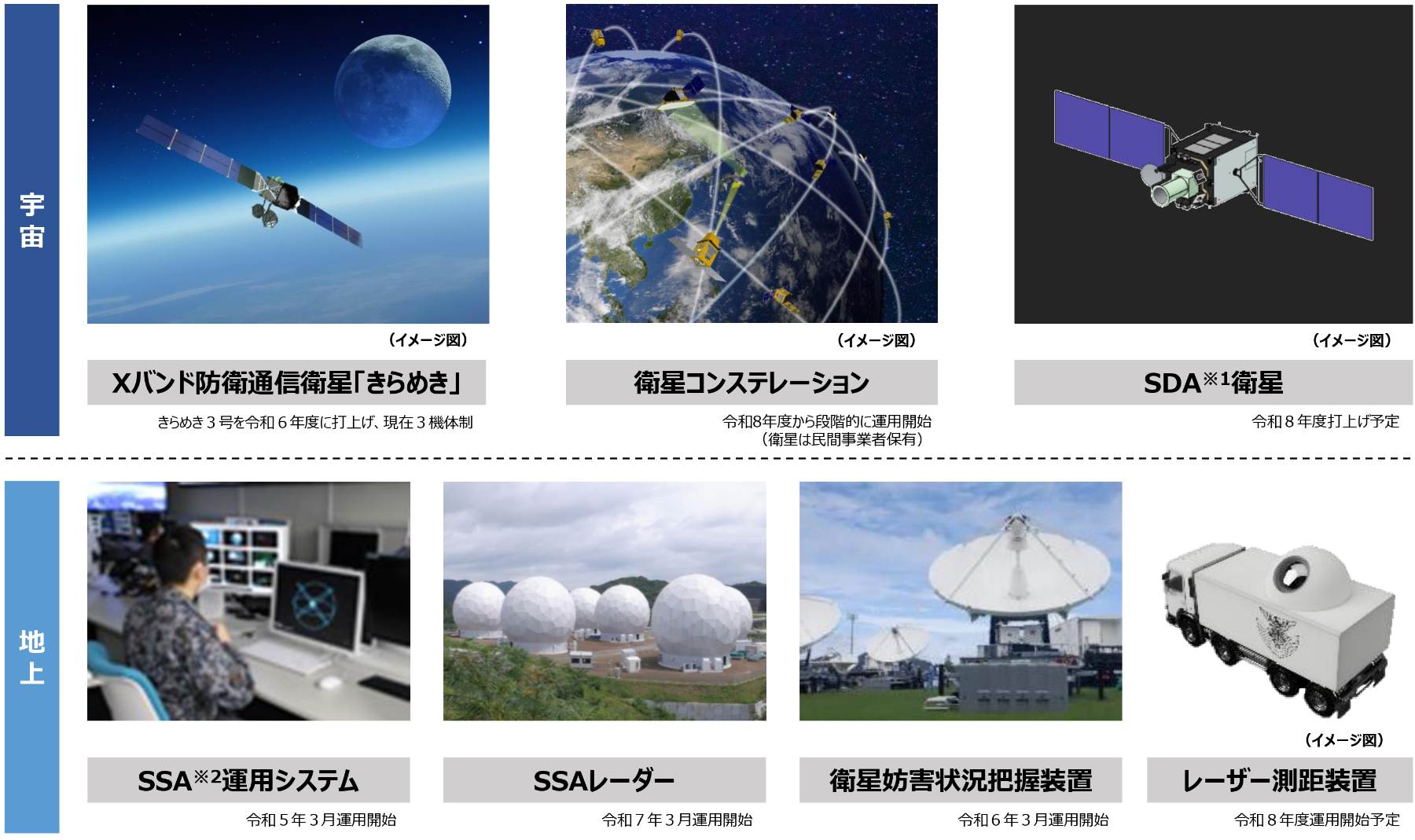 宇宙

（イメージ図）

Xバンド防衛通信衛星「きらめき」

きらめき３号を令和６年度に打上げ、現在３機体制

（イメージ図）

衛星コンステレーション

令和8年度から段階的に運用開始
（衛星は民間事業者保有）

（イメージ図）

SDA$^{※1}$衛星

令和８年度打上げ予定

地上

SSA$^{※2}$運用システム

令和５年３月運用開始

SSAレーダー

令和７年３月運用開始

衛星妨害状況把握装置

令和６年３月運用開始

（イメージ図）

レーザー測距装置

令和８年度運用開始予定